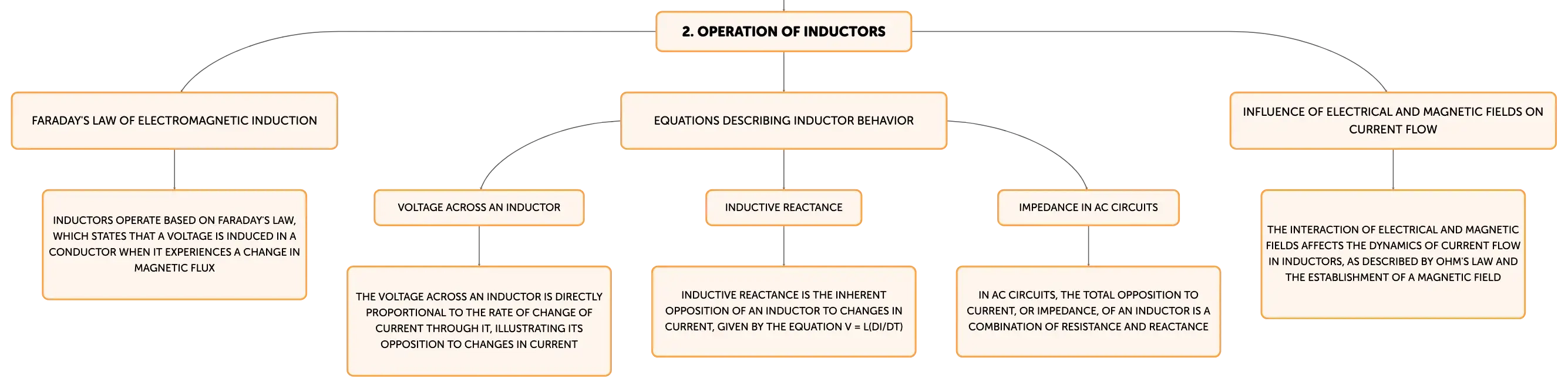 2. OPERATION OF INDUCTORS

FARADAY'S LAW OF ELECTROMAGNETIC INDUCTION

INDUCTORS OPERATE BASED ON FARADAY'S LAW, WHICH STATES THAT A VOLTAGE IS INDUCED IN A CONDUCTOR WHEN IT EXPERIENCES A CHANGE IN MAGNETIC FLUX

EQUATIONS DESCRIBING INDUCTOR BEHAVIOR

VOLTAGE ACROSS AN INDUCTOR

THE VOLTAGE ACROSS AN INDUCTOR IS DIRECTLY PROPORTIONAL TO THE RATE OF CHANGE OF CURRENT THROUGH IT, ILLUSTRATING ITS OPPOSITION TO CHANGES IN CURRENT

INDUCTIVE REACTANCE

INDUCTIVE REACTANCE IS THE INHERENT OPPOSITION OF AN INDUCTOR TO CHANGES IN CURRENT, GIVEN BY THE EQUATION V = L(DI/DT)

IMPEDANCE IN AC CIRCUITS

IN AC CIRCUITS, THE TOTAL OPPOSITION TO CURRENT, OR IMPEDANCE, OF AN INDUCTOR IS A COMBINATION OF RESISTANCE AND REACTANCE

INFLUENCE OF ELECTRICAL AND MAGNETIC FIELDS ON CURRENT FLOW

THE INTERACTION OF ELECTRICAL AND MAGNETIC FIELDS AFFECTS THE DYNAMICS OF CURRENT FLOW IN INDUCTORS, AS DESCRIBED BY OHM'S LAW AND THE ESTABLISHMENT OF A MAGNETIC FIELD